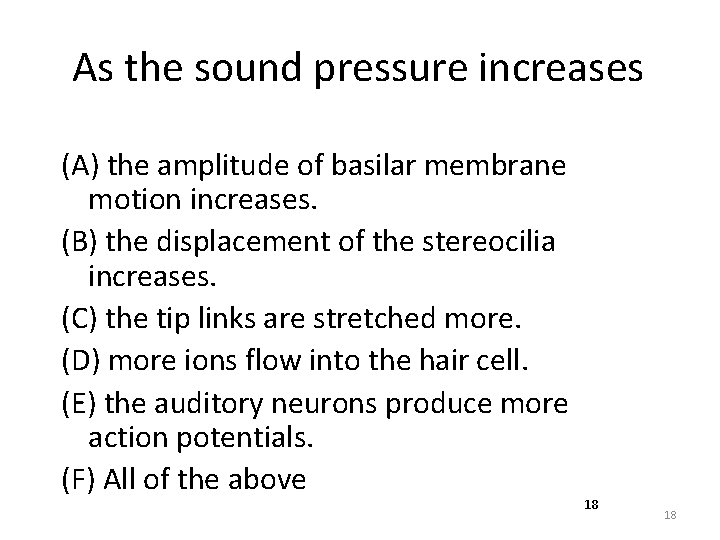 As the sound pressure increases

(A) the amplitude of basilar membrane motion increases.

(B) the displacement of the stereocilia increases.

(C) the tip links are stretched more.

(D) more ions flow into the hair cell.

(E) the auditory neurons produce more action potentials.

(F) All of the above

18

18